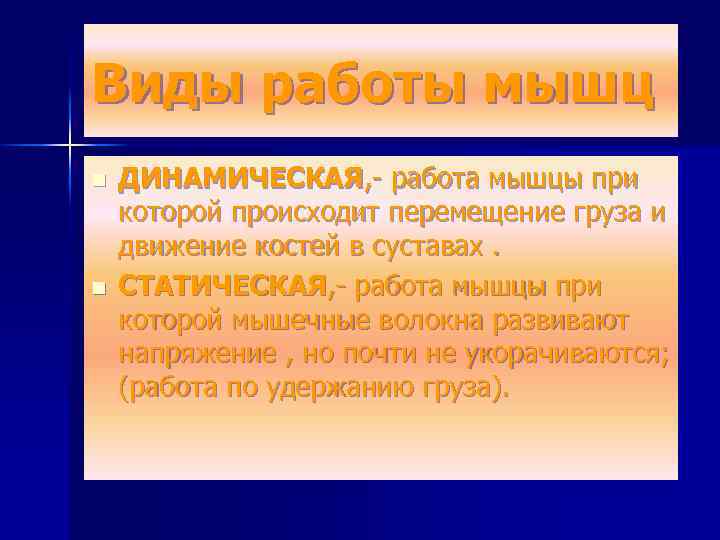 Виды работы мышц

ДИНАМИЧЕСКАЯ,- работа мышцы при которой происходит перемещение груза и движение костей в суставах .

СТАТИЧЕСКАЯ,- работа мышцы при которой мышечные волокна развивают напряжение , но почти не укорачиваются; (работа по удержанию груза).